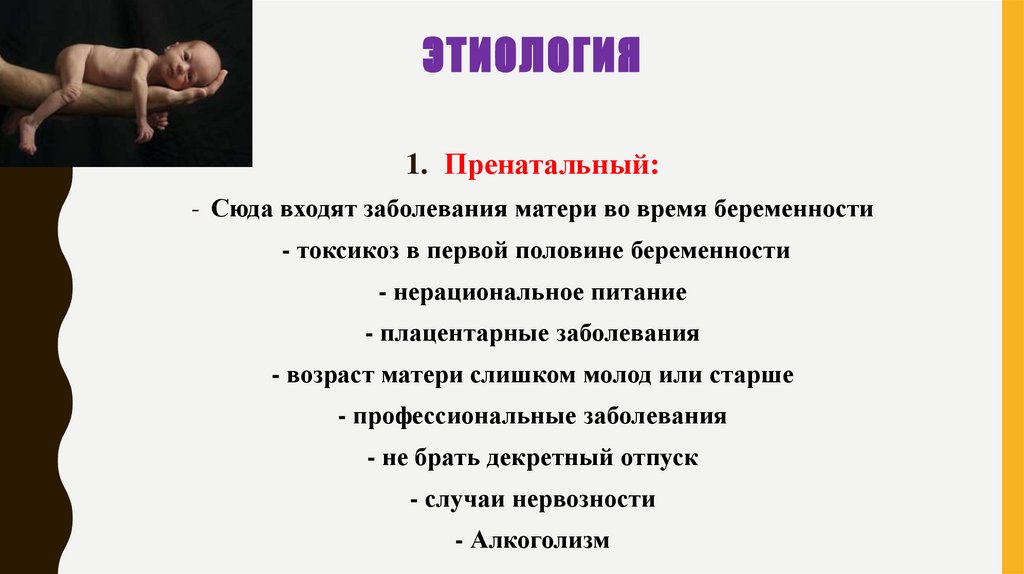 ЭТИОЛОГИЯ

1. Пренатальный:

- Сюда входят заболевания матери во время беременности

- токсикоз в первой половине беременности

- нерациональное питание

- плацентарные заболевания

- возраст матери слишком молод или старше

- профессиональные заболевания

- не брать декретный отпуск

- случаи нервозности

- Алкоголизм